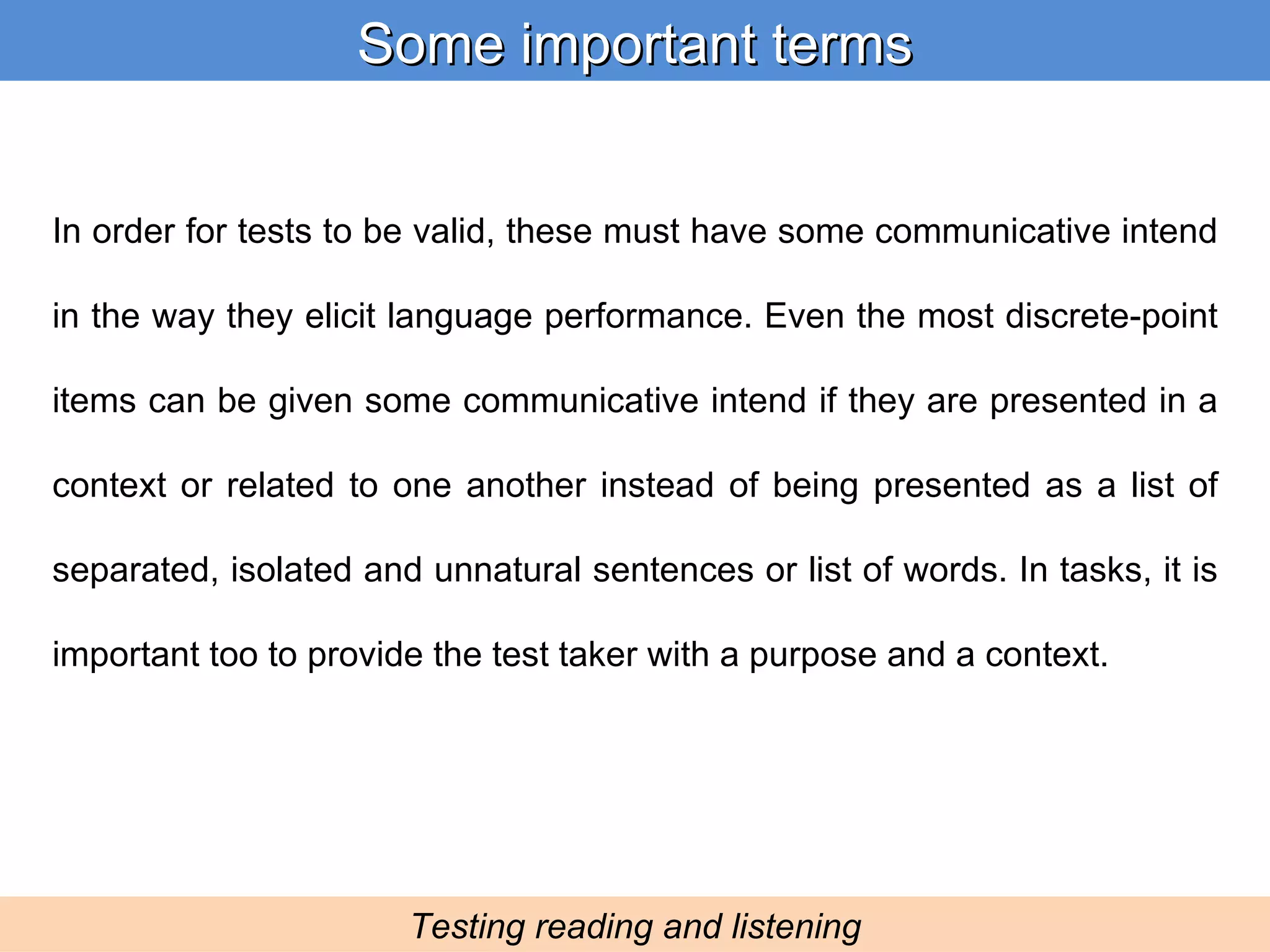 Some important terms

In order for tests to be valid, these must have some communicative intend in the way they elicit language performance. Even the most discrete-point items can be given some communicative intend if they are presented in a context or related to one another instead of being presented as a list of separated, isolated and unnatural sentences or list of words. In tasks, it is important too to provide the test taker with a purpose and a context.

Testing reading and listening